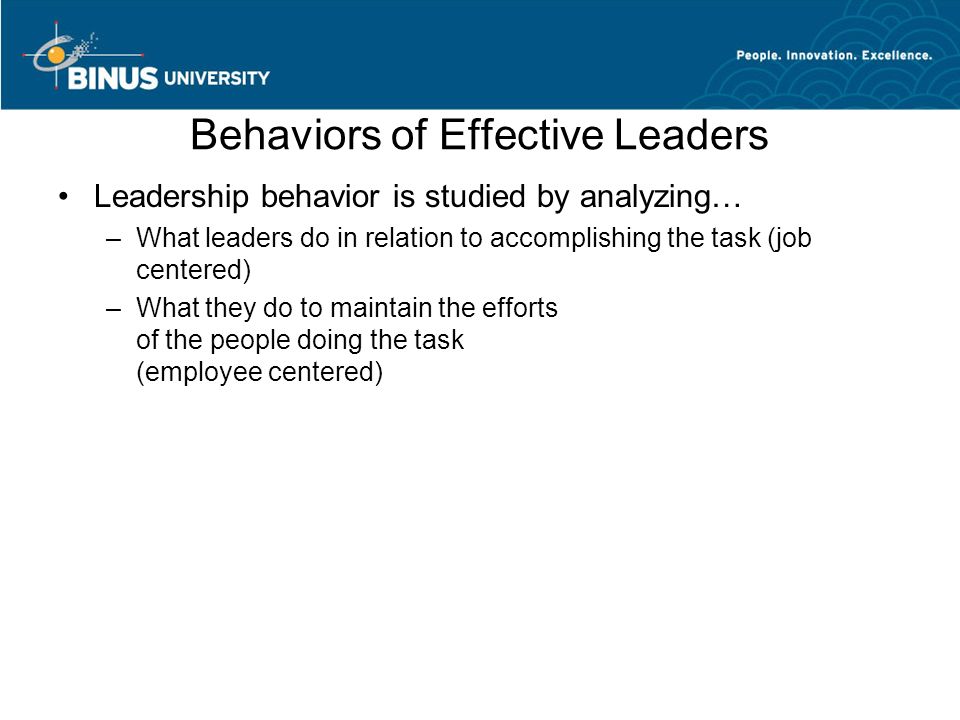 BINUS UNIVERSITY

People. Innovation. Excellence.

Behaviors of Effective Leaders

• Leadership behavior is studied by analyzing…
– What leaders do in relation to accomplishing the task (job centered)
– What they do to maintain the efforts of the people doing the task (employee centered)